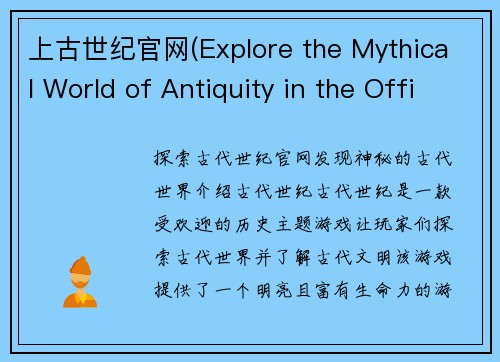 上古世纪官网(Explore the Mythical World of Antiquity in the Offi

探索古代世纪官网发现神秘的古代世界介绍古代世纪古代世纪是一款受欢迎的历史主题游戏让玩家们探索古代世界并了解古代文明该游戏提供了一个明亮且富有生命力的游